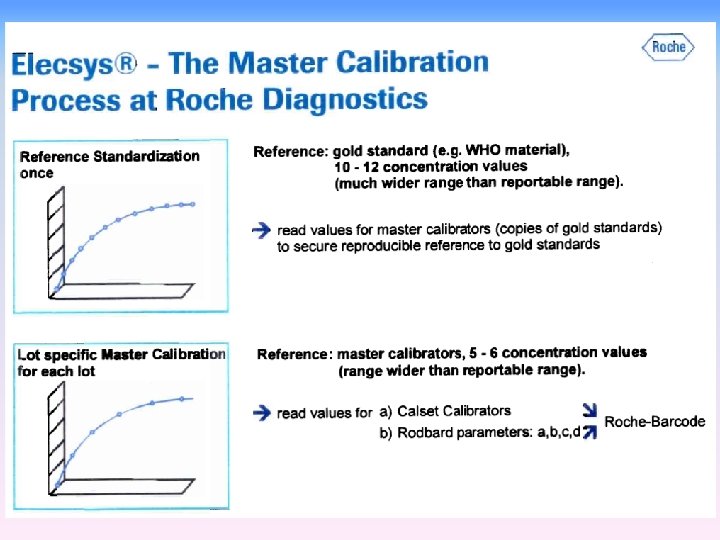 Roche

Elecsys® - The Master Calibration Process at Roche Diagnostics

Reference Standardization once

Reference: gold standard (e.g. WHO material), 10 - 12 concentration values (much wider range than reportable range).

→ read values for master calibrators (copies of gold standards) to secure reproducible reference to gold standards

Lot specific Master Calibration for each lot

Reference: master calibrators, 5 - 6 concentration values (range wider than reportable range).

→ read values for a) Calset Calibrators
b) Rodbard parameters: a,b,c,d

Roche-Barcode